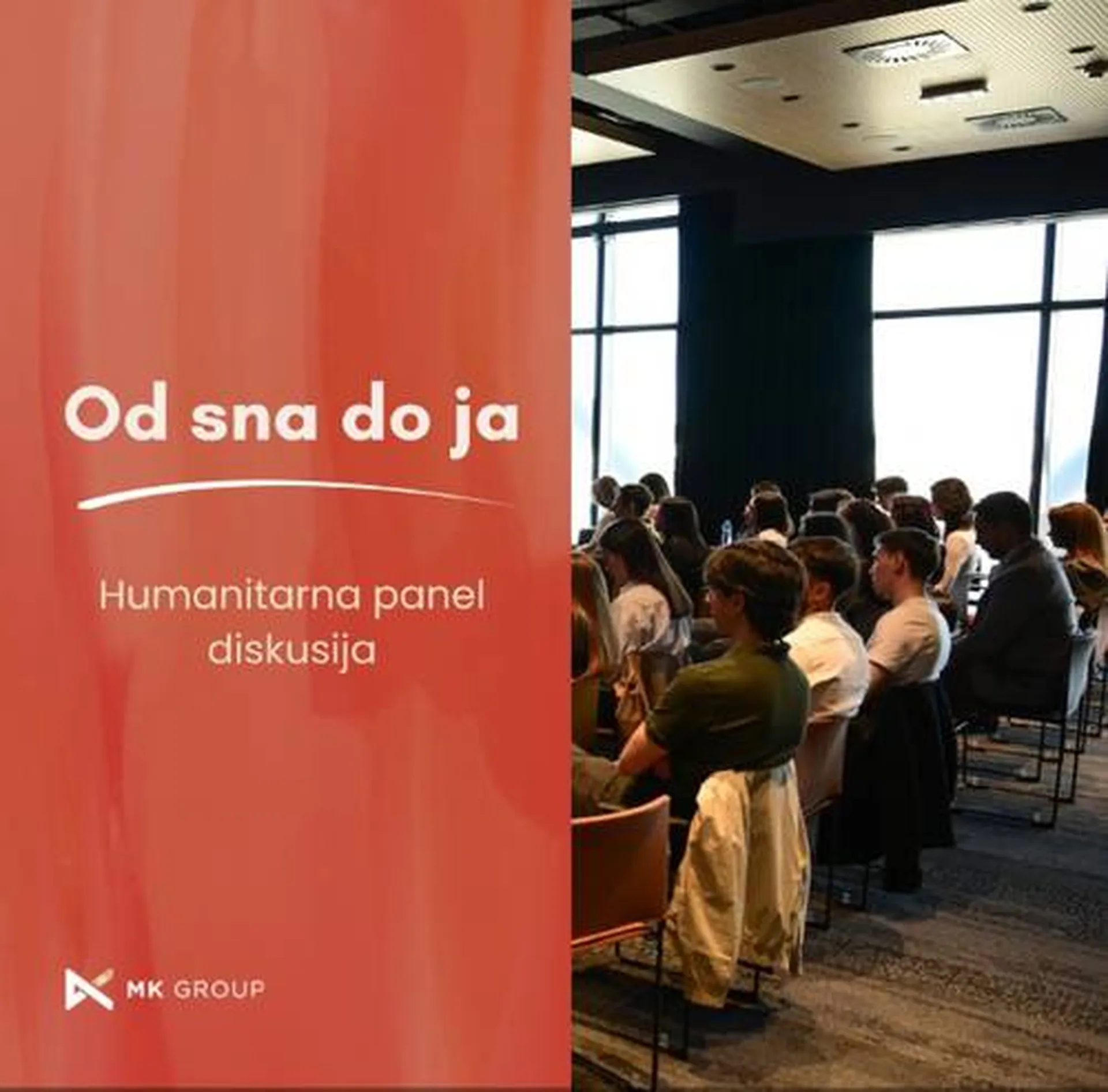 Od sna do ja

Humanitarna panel diskusija

MK GROUP